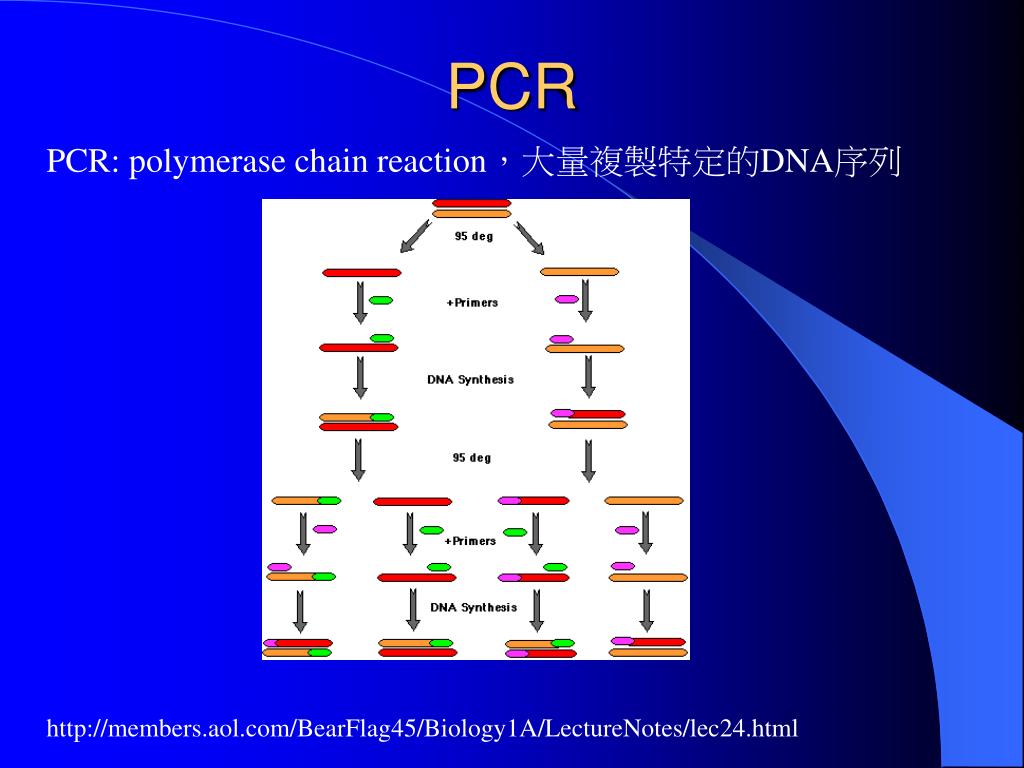 PCR

PCR: polymerase chain reaction，大量複製特定的DNA序列

95 deg

+Primers

DNA Synthesis

95 deg

+Primers

DNA Synthesis

http://members.aol.com/BearFlag45/Biology1A/LectureNotes/lec24.html